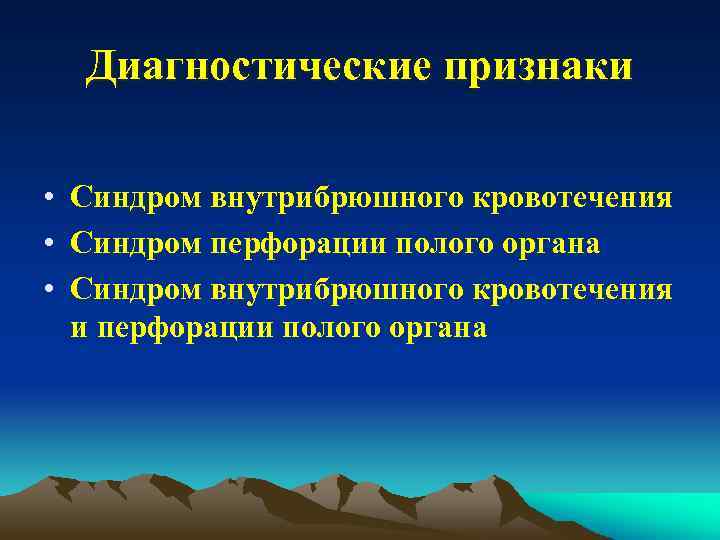 Диагностические признаки

• Синдром внутрибрюшного кровотечения
• Синдром перфорации полого органа
• Синдром внутрибрюшного кровотечения и перфорации полого органа